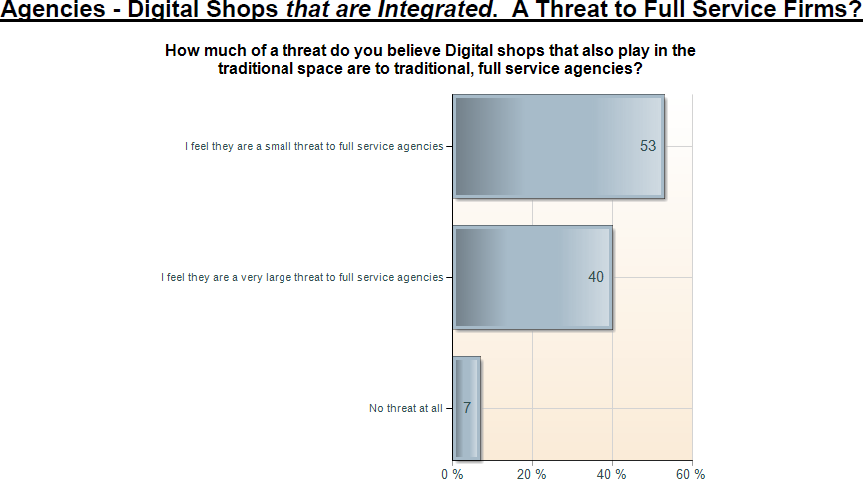 Agencies - Digital Shops that are Integrated. A Threat to Full Service Firms?

How much of a threat do you believe Digital shops that also play in the traditional space are to traditional, full service agencies?

I feel they are a small threat to full service agencies
53

I feel they are a very large threat to full service agencies
40

No threat at all
7

0 %
20 %
40 %
60 %